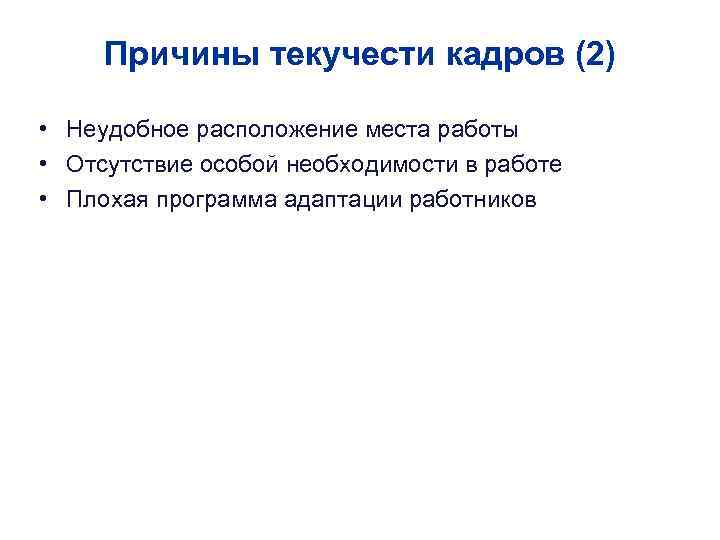 Причины текучести кадров (2)

• Неудобное расположение места работы
• Отсутствие особой необходимости в работе
• Плохая программа адаптации работников